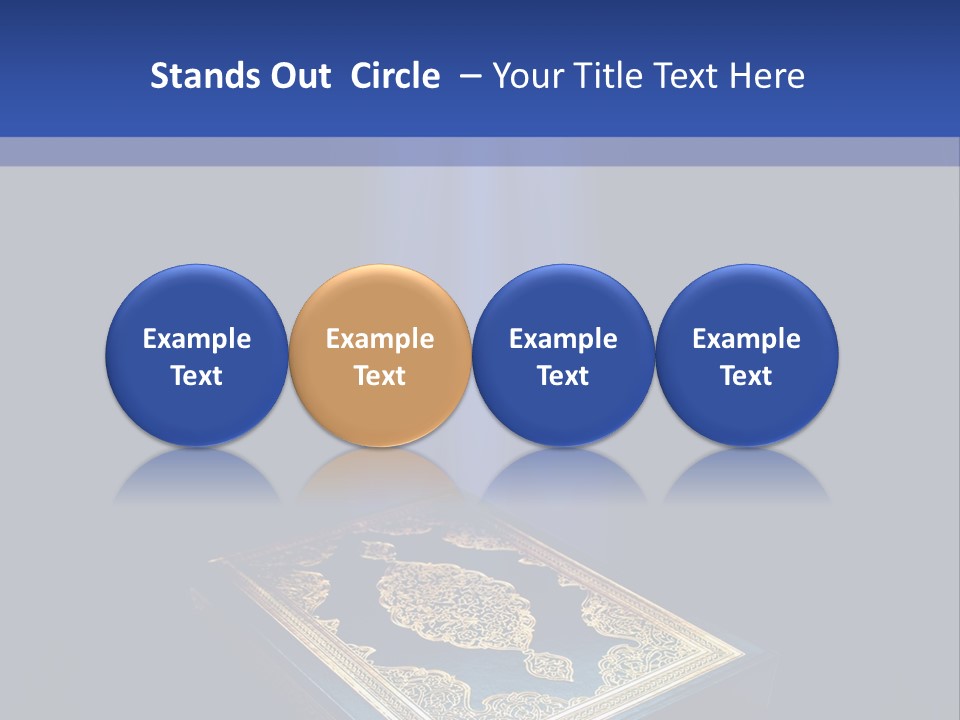 Stands Out Circle – Your Title Text Here

Example Text

Example Text

Example Text

Example Text